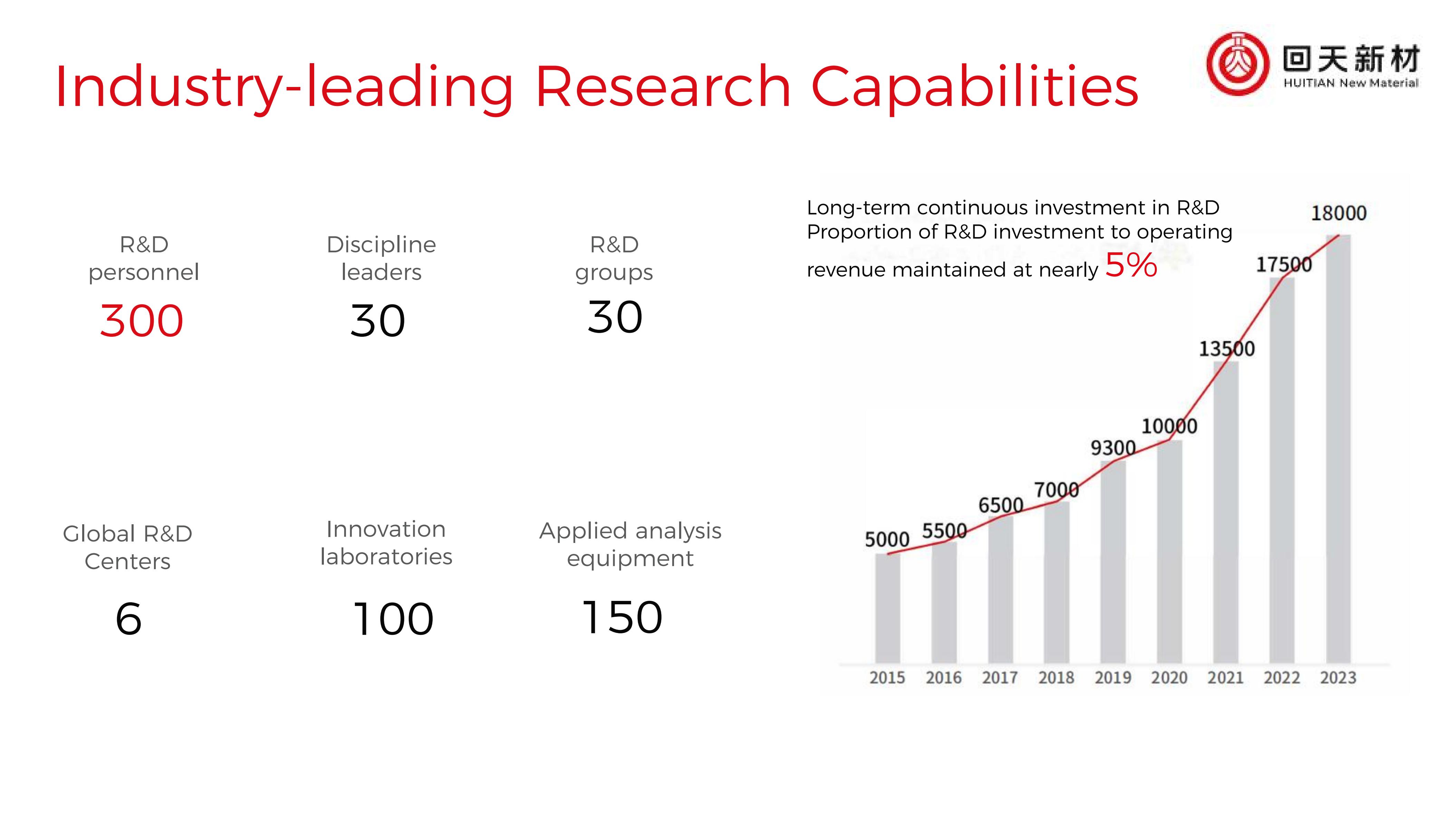 Industry-leading Research Capabilities

回天新材
HUITIAN New Material

R&D personnel
300

Discipline leaders
30

R&D groups
30

Global R&D Centers
6

Innovation laboratories
100

Applied analysis equipment
150

Long-term continuous investment in R&D
Proportion of R&D investment to operating revenue maintained at nearly 5%

5000
5500
6500
7000
9300
10000
13500
17500
18000

2015 2016 2017 2018 2019 2020 2021 2022 2023